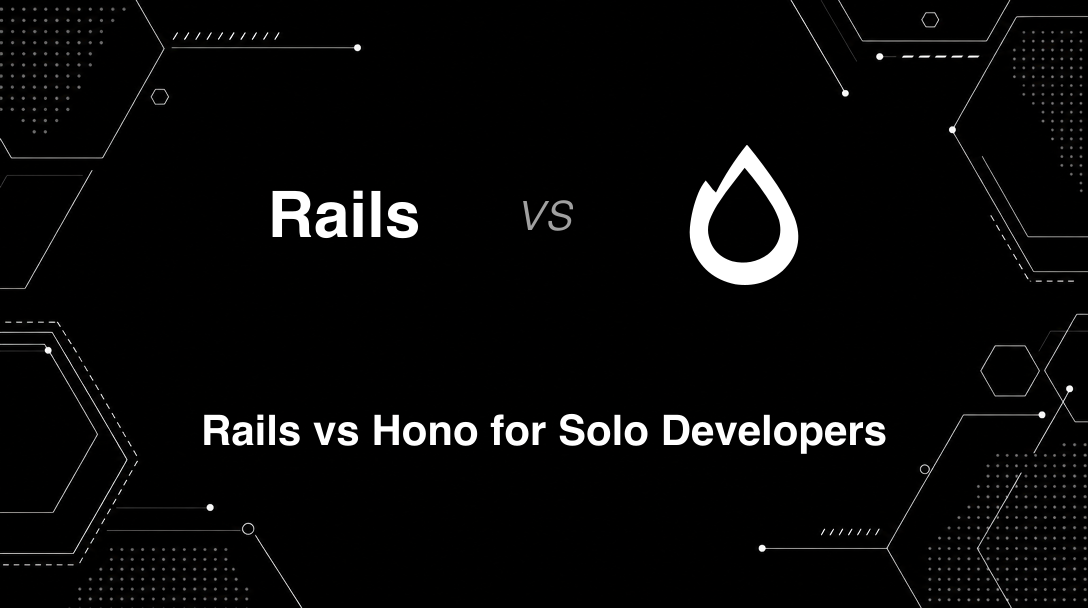 Rails

VS

Rails vs Hono for Solo Developers